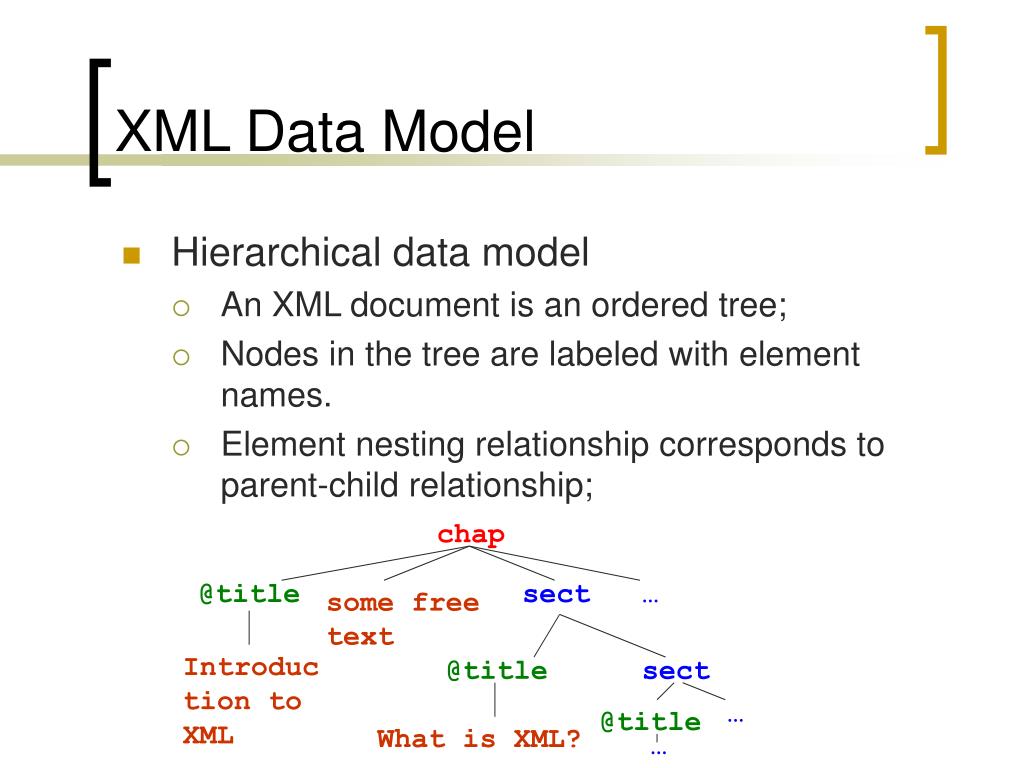 XML Data Model

Hierarchical data model
An XML document is an ordered tree;
Nodes in the tree are labeled with element names.
Element nesting relationship corresponds to parent-child relationship;

chap
@title
some free text
sect
…
Introduc tion to XML
@title
sect
What is XML?
@title
…
…